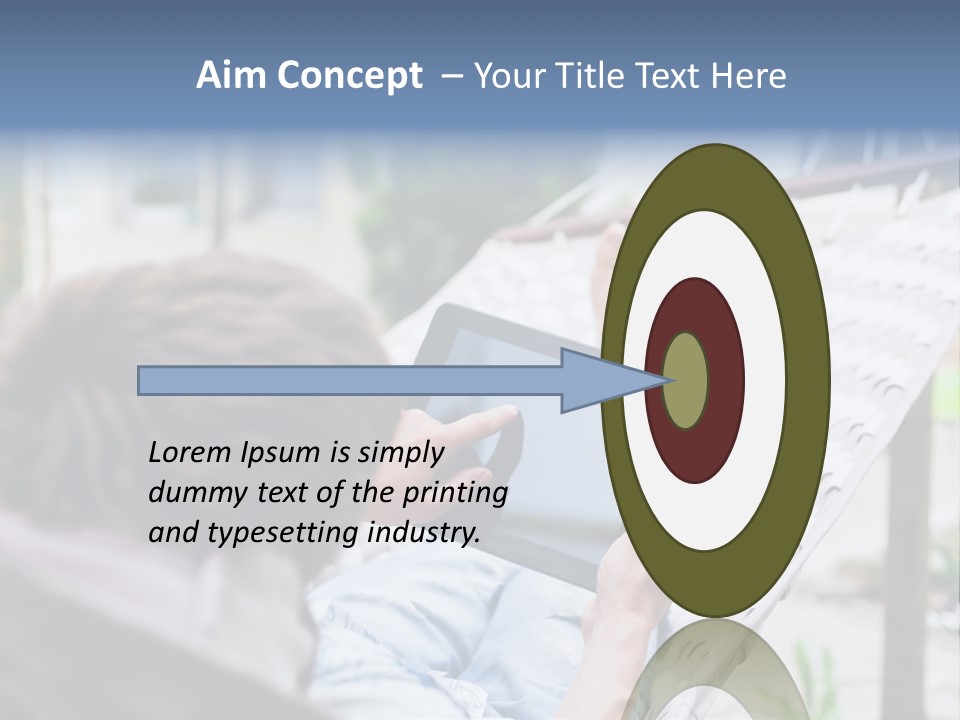 Aim Concept – Your Title Text Here

Lorem Ipsum is simply dummy text of the printing and typesetting industry.